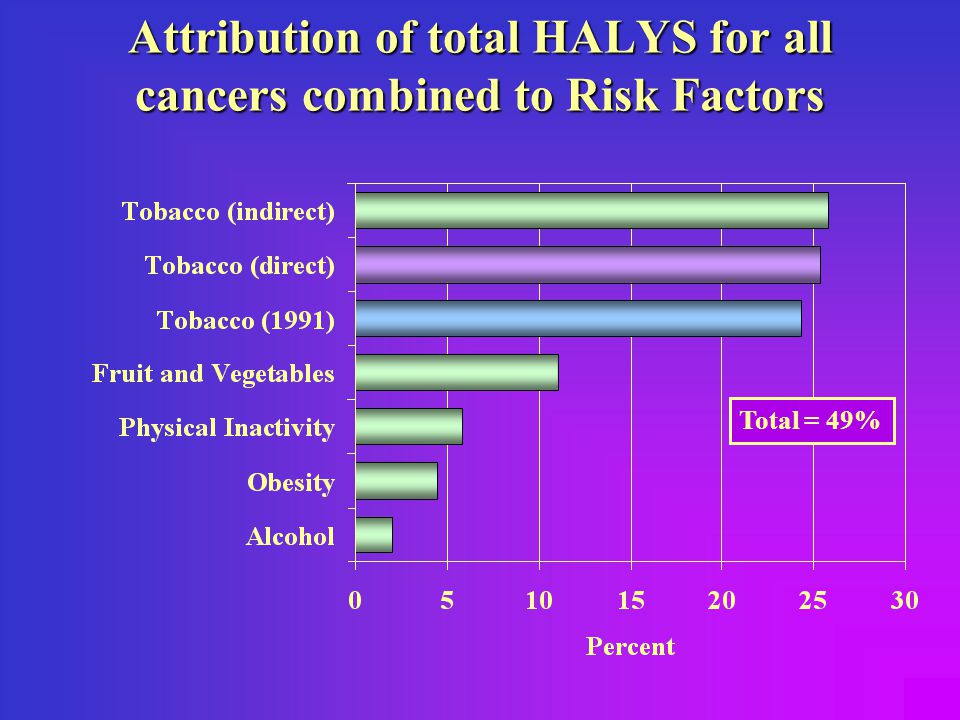 Attribution of total HALYS for all cancers combined to Risk Factors

Tobacco (indirect)
Tobacco (direct)
Tobacco (1991)
Fruit and Vegetables
Physical Inactivity
Obesity
Alcohol

Total = 49%

0
5
10
15
20
25
30

Percent